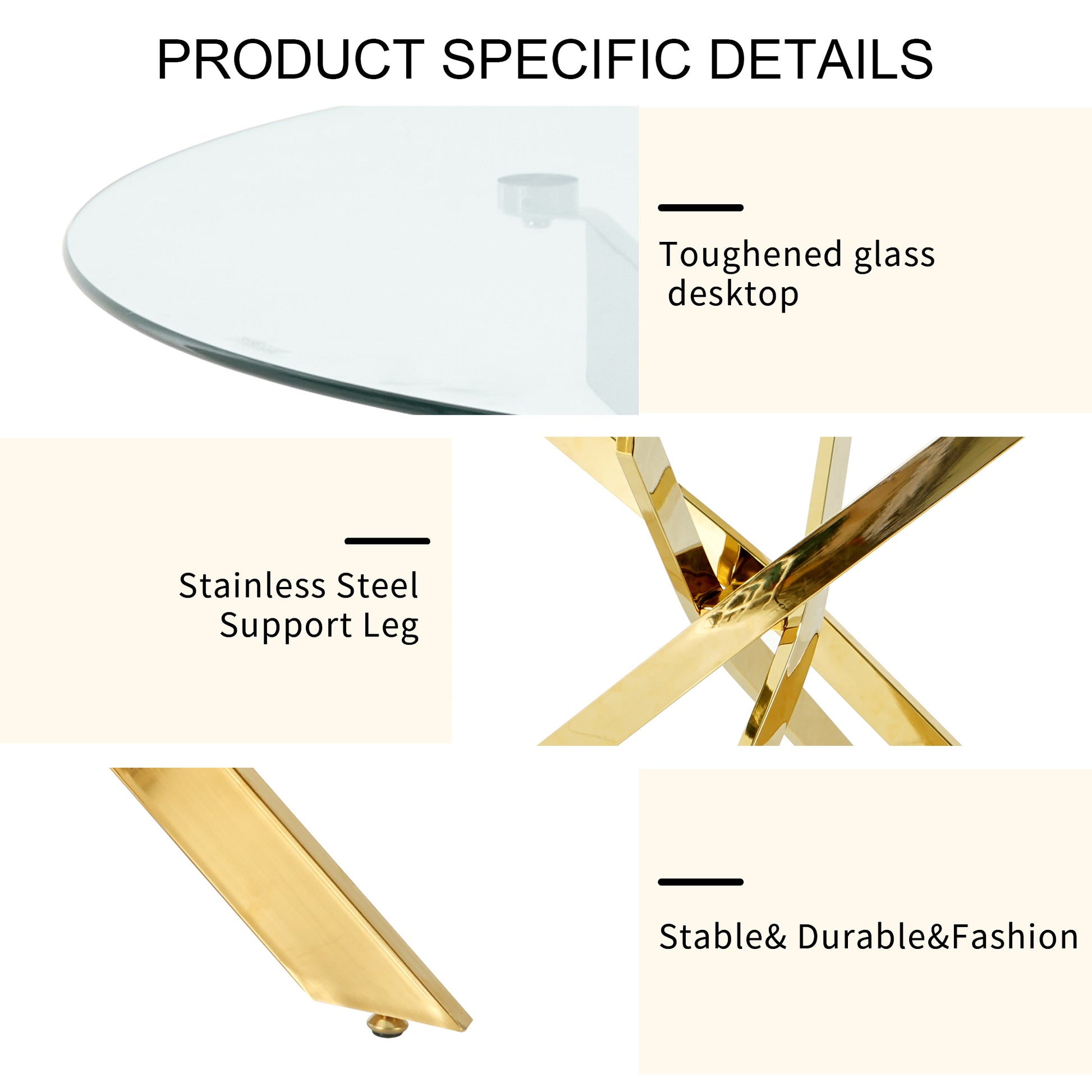 PRODUCT SPECIFIC DETAILS

Toughened glass desktop

Stainless Steel Support Leg

Stable& Durable&Fashion